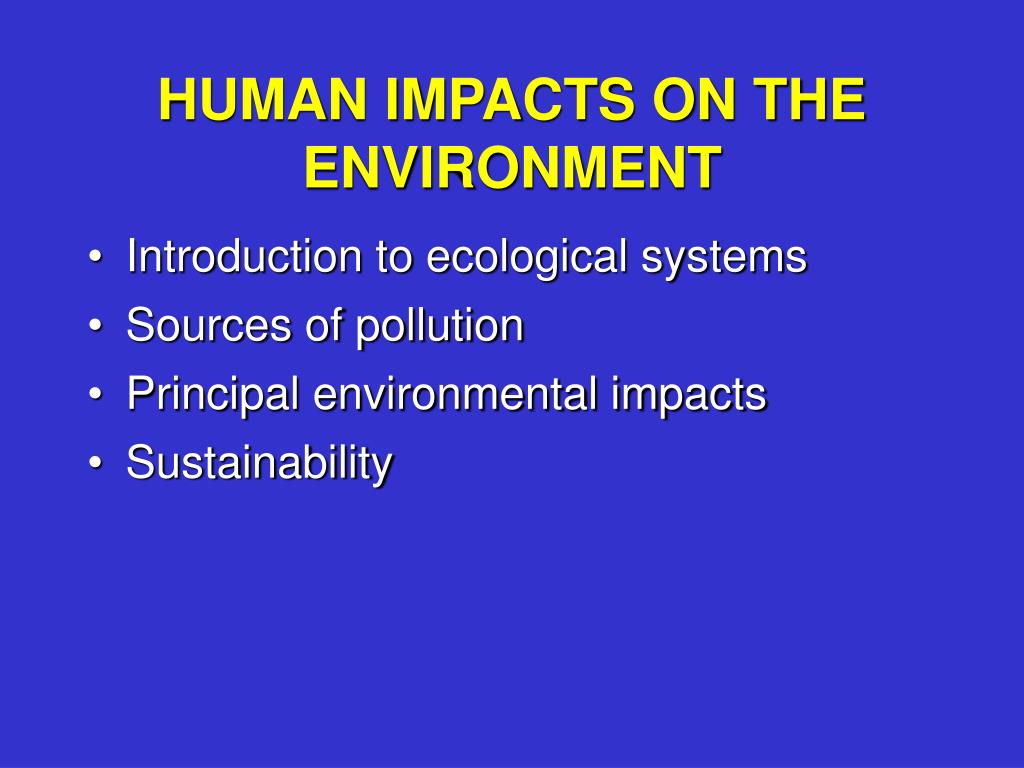 HUMAN IMPACTS ON THE ENVIRONMENT

• Introduction to ecological systems
• Sources of pollution
• Principal environmental impacts
• Sustainability